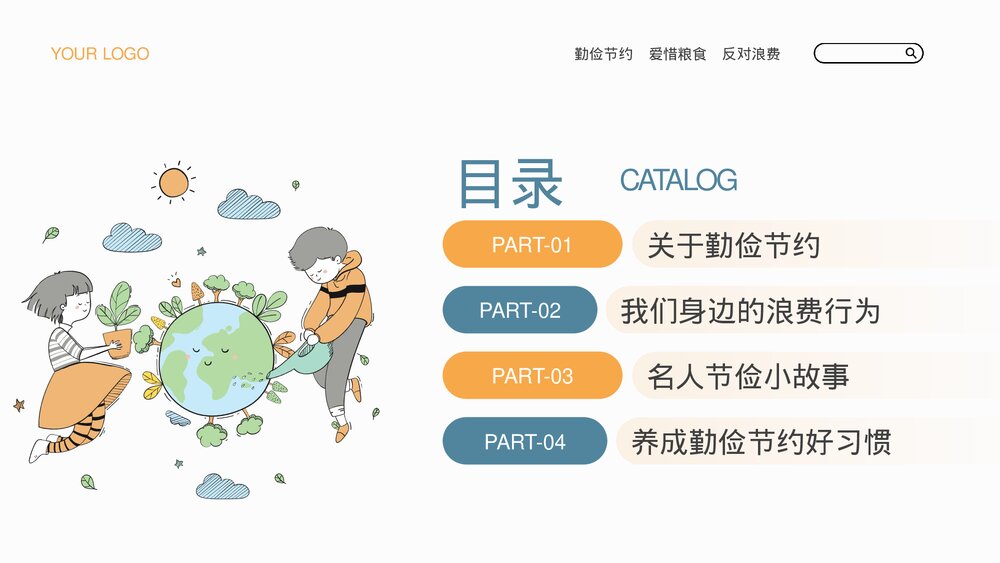 YOUR LOGO

勤俭节约 爱惜粮食 反对浪费

目录 CATALOG

PART-01 关于勤俭节约

PART-02 我们身边的浪费行为

PART-03 名人节俭小故事

PART-04 养成勤俭节约好习惯